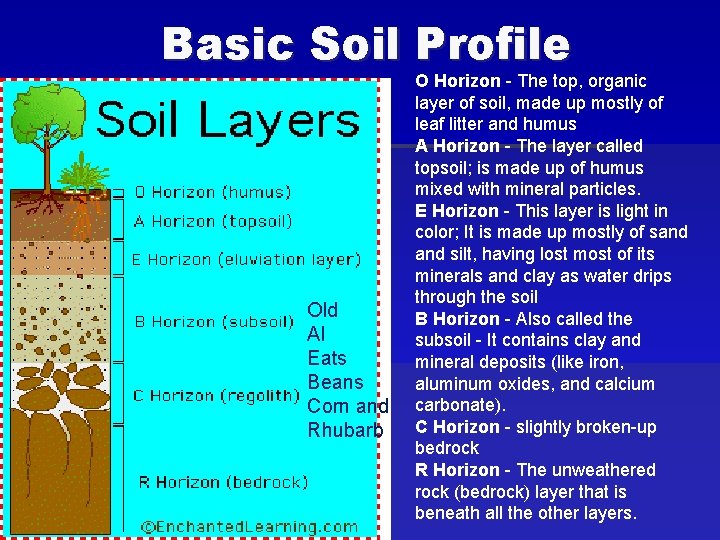 Basic Soil Profile

Soil Layers

O Horizon (humus)

A Horizon (topsoil)

E Horizon (eluviation layer)

B Horizon (subsoil)

C Horizon (regolith)

R Horizon (bedrock)

Old
Al
Eats
Beans
Corn and
Rhubarb

©EnchantedLearning.com

O Horizon - The top, organic layer of soil, made up mostly of leaf litter and humus
A Horizon - The layer called topsoil; is made up of humus mixed with mineral particles.
E Horizon - This layer is light in color; It is made up mostly of sand and silt, having lost most of its minerals and clay as water drips through the soil
B Horizon - Also called the subsoil - It contains clay and mineral deposits (like iron, aluminum oxides, and calcium carbonate).
C Horizon - slightly broken-up bedrock
R Horizon - The unweathered rock (bedrock) layer that is beneath all the other layers.